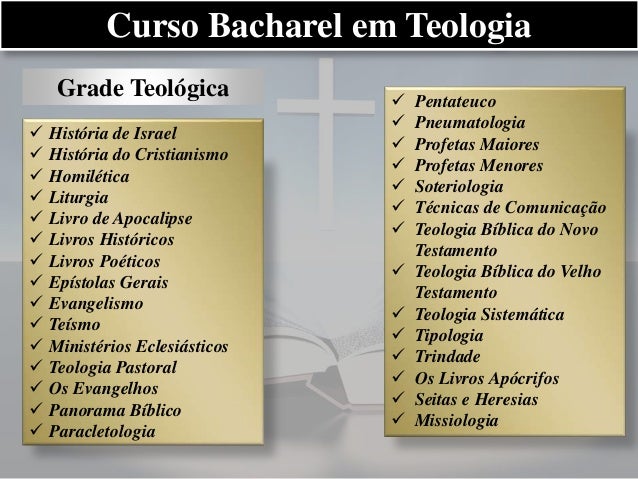 Curso Bacharel em Teologia

Grade Teológica

✓ História de Israel
✓ História do Cristianismo
✓ Homilética
✓ Liturgia
✓ Livro de Apocalipse
✓ Livros Históricos
✓ Livros Poéticos
✓ Epístolas Gerais
✓ Evangelismo
✓ Teísmo
✓ Ministérios Eclesiásticos
✓ Teologia Pastoral
✓ Os Evangelhos
✓ Panorama Bíblico
✓ Paracletologia

✓ Pentateuco
✓ Pneumatologia
✓ Profetas Maiores
✓ Profetas Menores
✓ Soteriologia
✓ Técnicas de Comunicação
✓ Teologia Bíblica do Novo Testamento
✓ Teologia Bíblica do Velho Testamento
✓ Teologia Sistemática
✓ Tipologia
✓ Trindade
✓ Os Livros Apócrifos
✓ Seitas e Heresias
✓ Missiologia